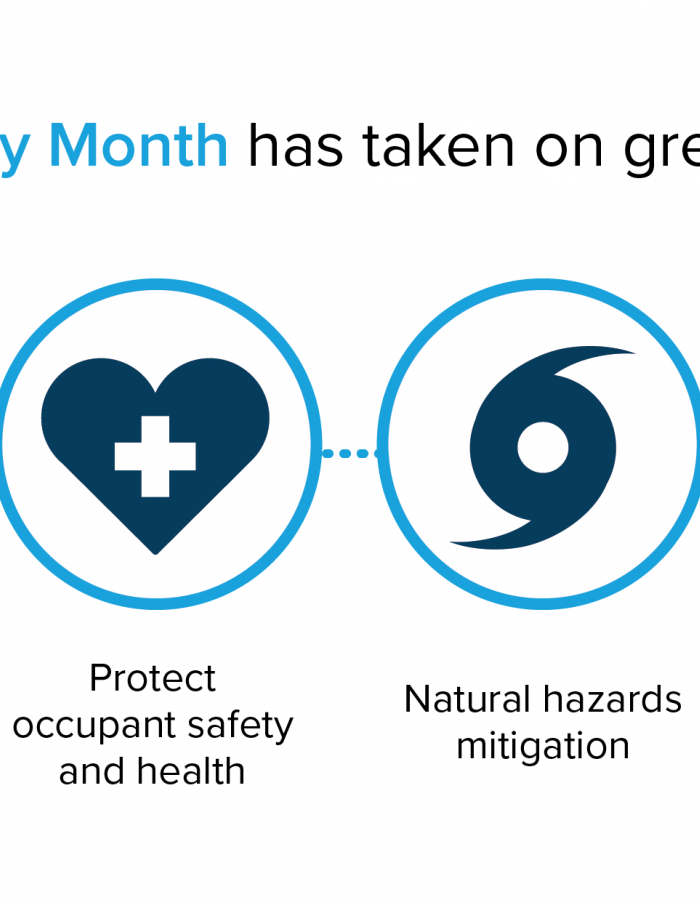 y Month has taken on gre

Protect occupant safety and health

Natural hazards mitigation